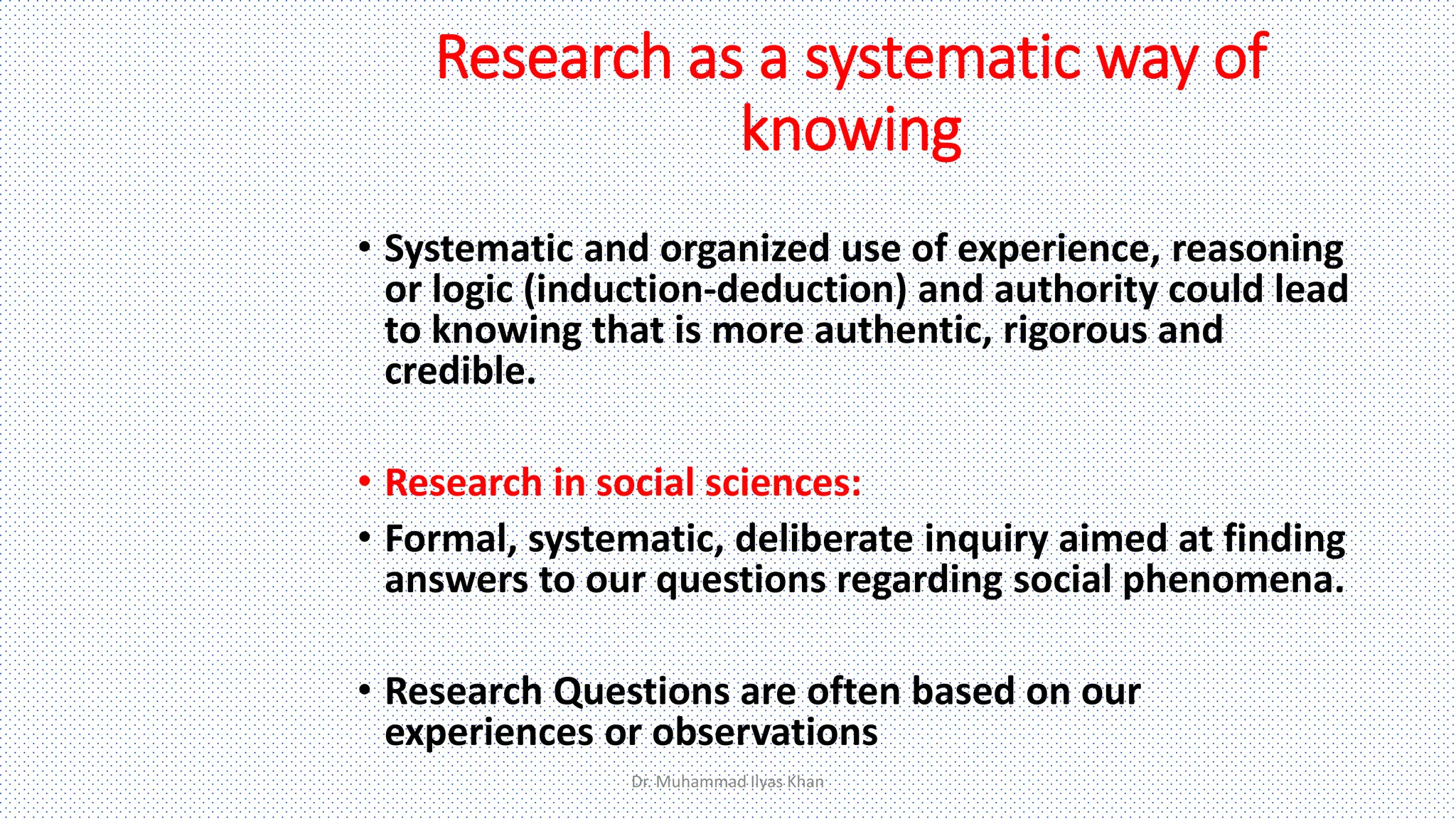 Research as a systematic way of knowing

• Systematic and organized use of experience, reasoning or logic (induction-deduction) and authority could lead to knowing that is more authentic, rigorous and credible.

• Research in social sciences:
• Formal, systematic, deliberate inquiry aimed at finding answers to our questions regarding social phenomena.

• Research Questions are often based on our experiences or observations

Dr. Muhammad Ilyas Khan